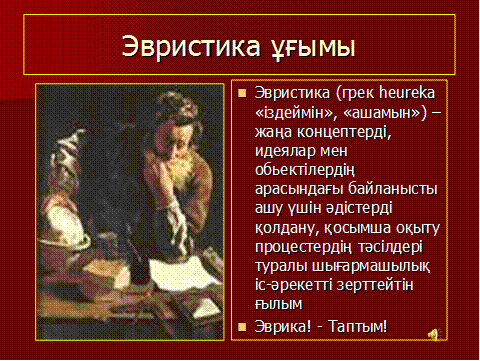 Эвристика ұғымы

Эвристика (грек heureka «іздеймін», «ашамын») – жаңа концептерді, идеялар мен обьектілердің арасындағы байланысты ашу үшін әдістерді қолдану, қосымша оқыту процестердің тәсілдері туралы шығармашылық іс-әрекетті зерттейтін ғылым

Эврика! - Таптым!